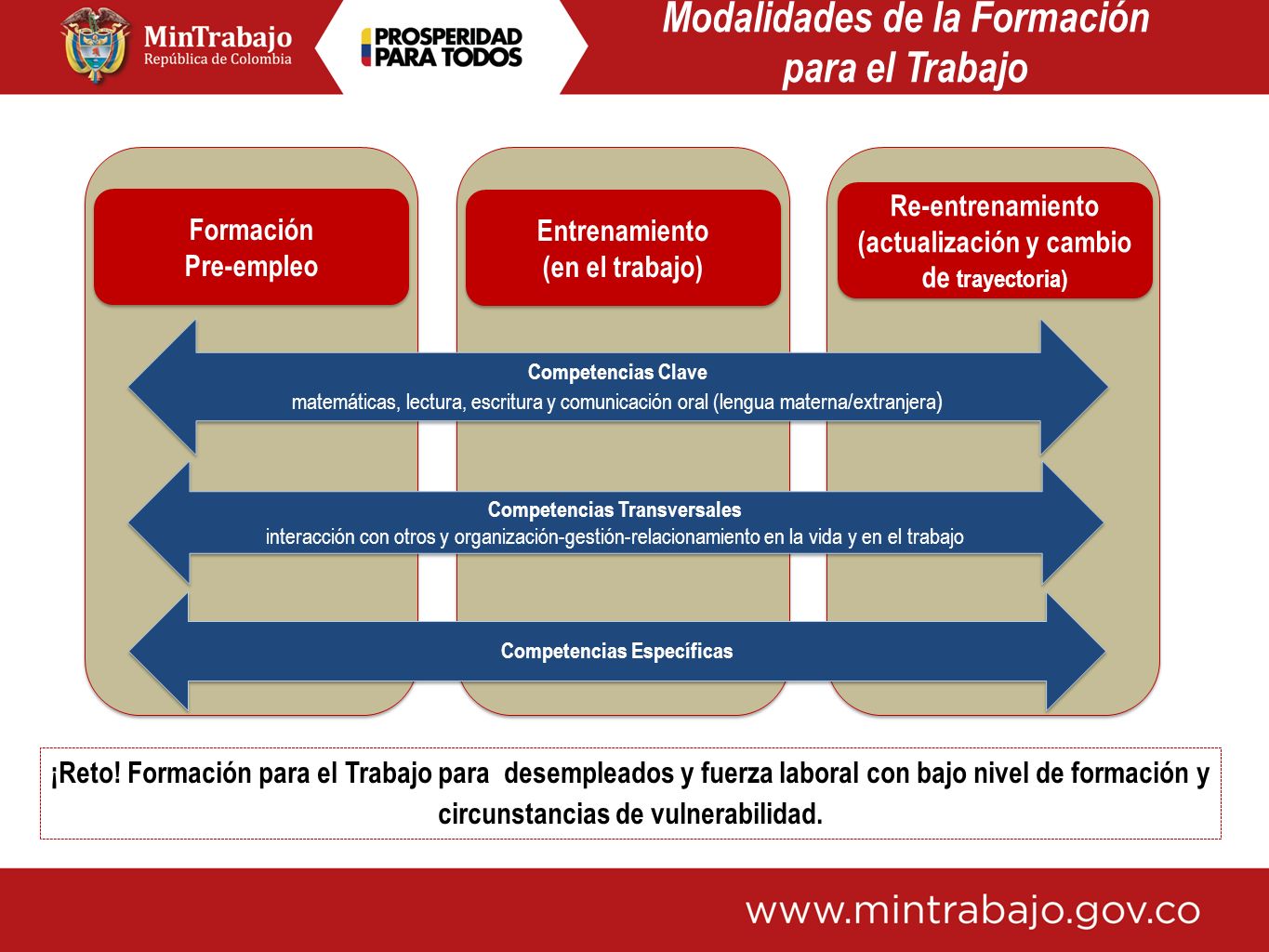 MinTrabajo
República de Colombia

PROSPERIDAD PARA TODOS

Modalidades de la Formación para el Trabajo

Formación Pre-empleo

Entrenamiento (en el trabajo)

Re-entrenamiento (actualización y cambio de trayectoria)

Competencias Clave
matemáticas, lectura, escritura y comunicación oral (lengua materna/extranjera)

Competencias Transversales
interacción con otros y organización-gestión-relacionamiento en la vida y en el trabajo

Competencias Específicas

¡Reto! Formación para el Trabajo para desempleados y fuerza laboral con bajo nivel de formación y circunstancias de vulnerabilidad.

www.mintrabajo.gov.co